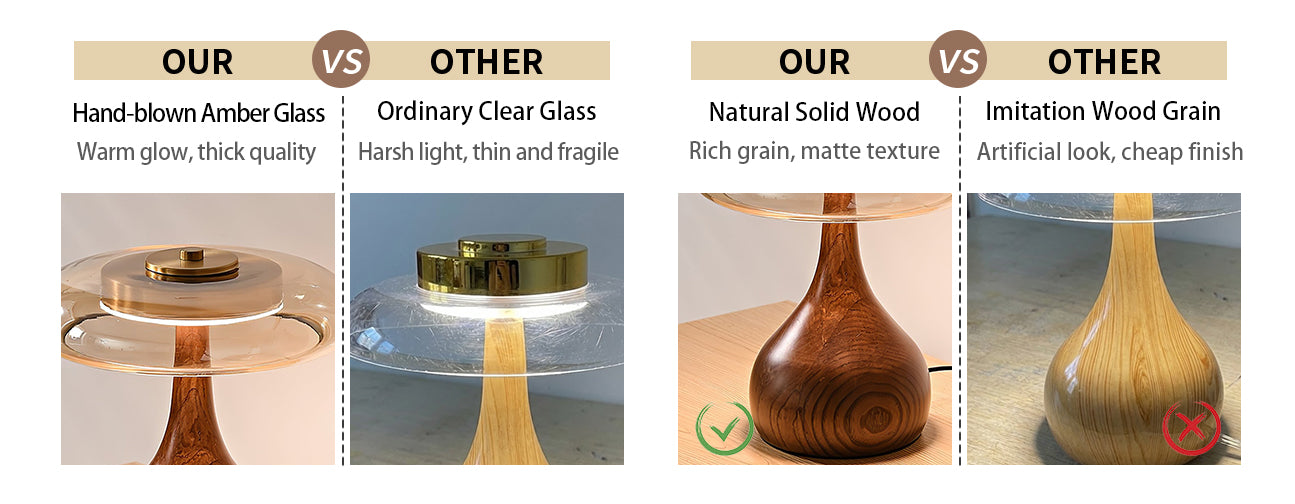 OUR VS OTHER

Hand-blown Amber Glass
Warm glow, thick quality

Ordinary Clear Glass
Harsh light, thin and fragile

OUR VS OTHER

Natural Solid Wood
Rich grain, matte texture

Imitation Wood Grain
Artificial look, cheap finish